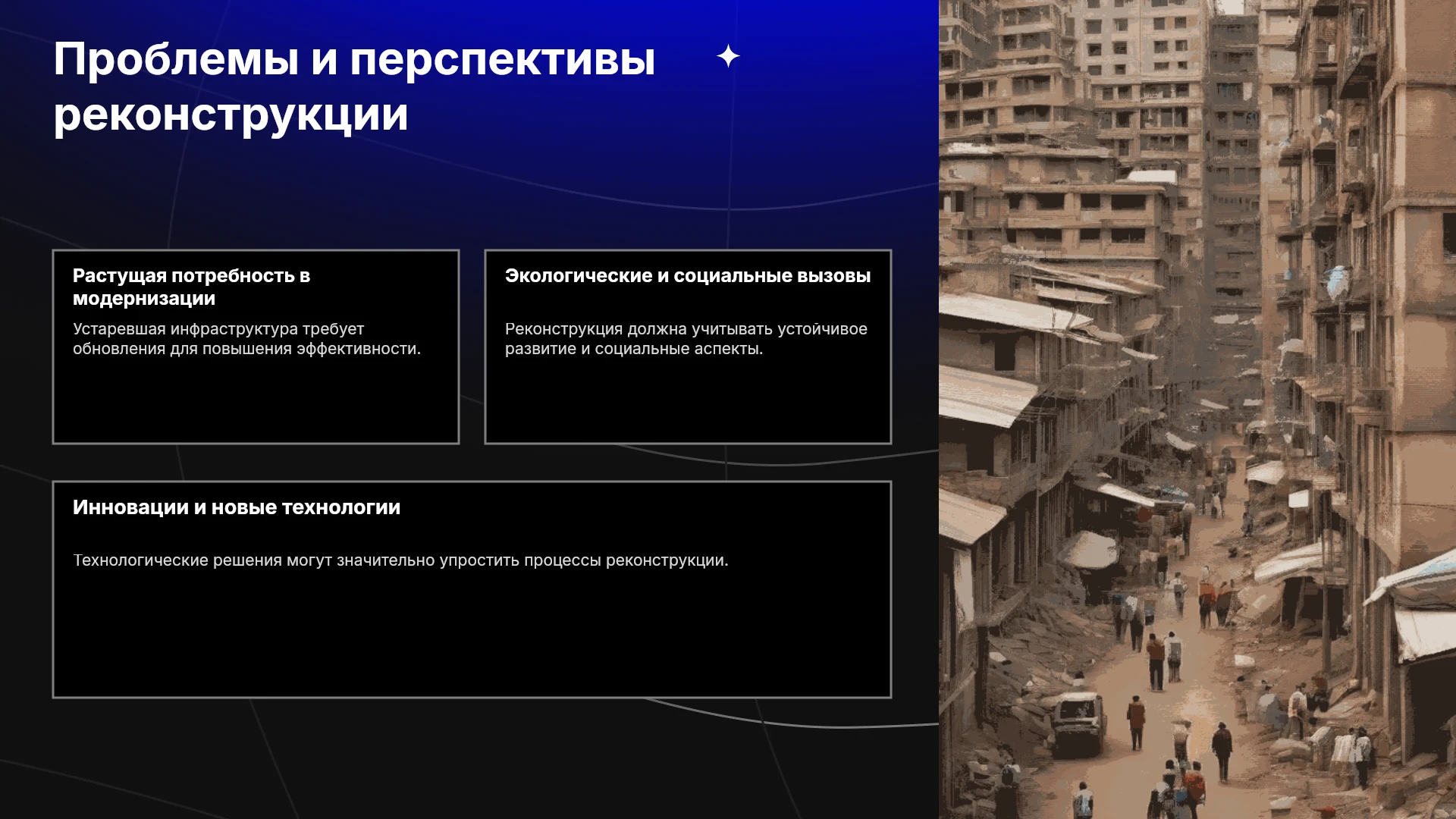 Проблемы и перспективы реконструкции

Растущая потребность в модернизации

Устаревшая инфраструктура требует обновления для повышения эффективности.

Экологические и социальные вызовы

Реконструкция должна учитывать устойчивое развитие и социальные аспекты.

Инновации и новые технологии

Технологические решения могут значительно упростить процессы реконструкции.